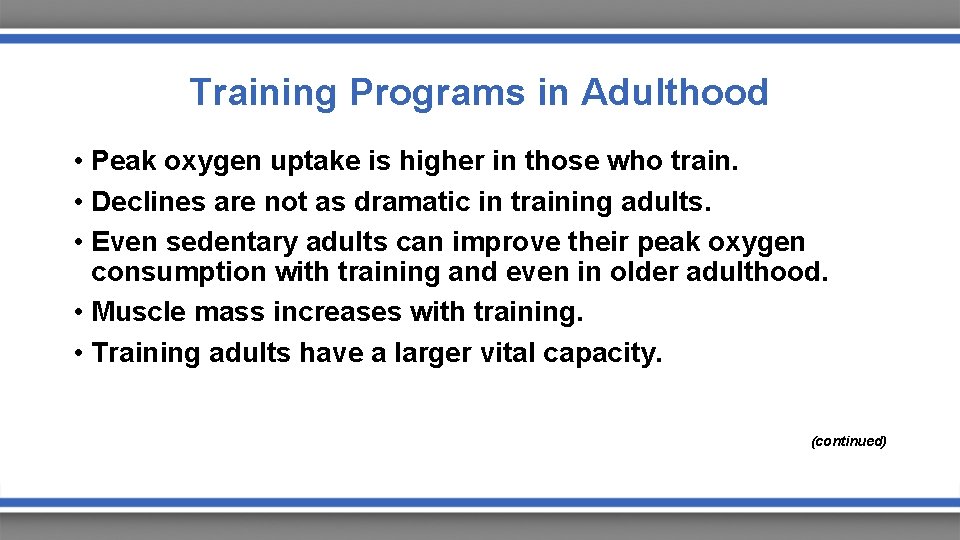 Training Programs in Adulthood

• Peak oxygen uptake is higher in those who train.
• Declines are not as dramatic in training adults.
• Even sedentary adults can improve their peak oxygen consumption with training and even in older adulthood.
• Muscle mass increases with training.
• Training adults have a larger vital capacity.

(continued)